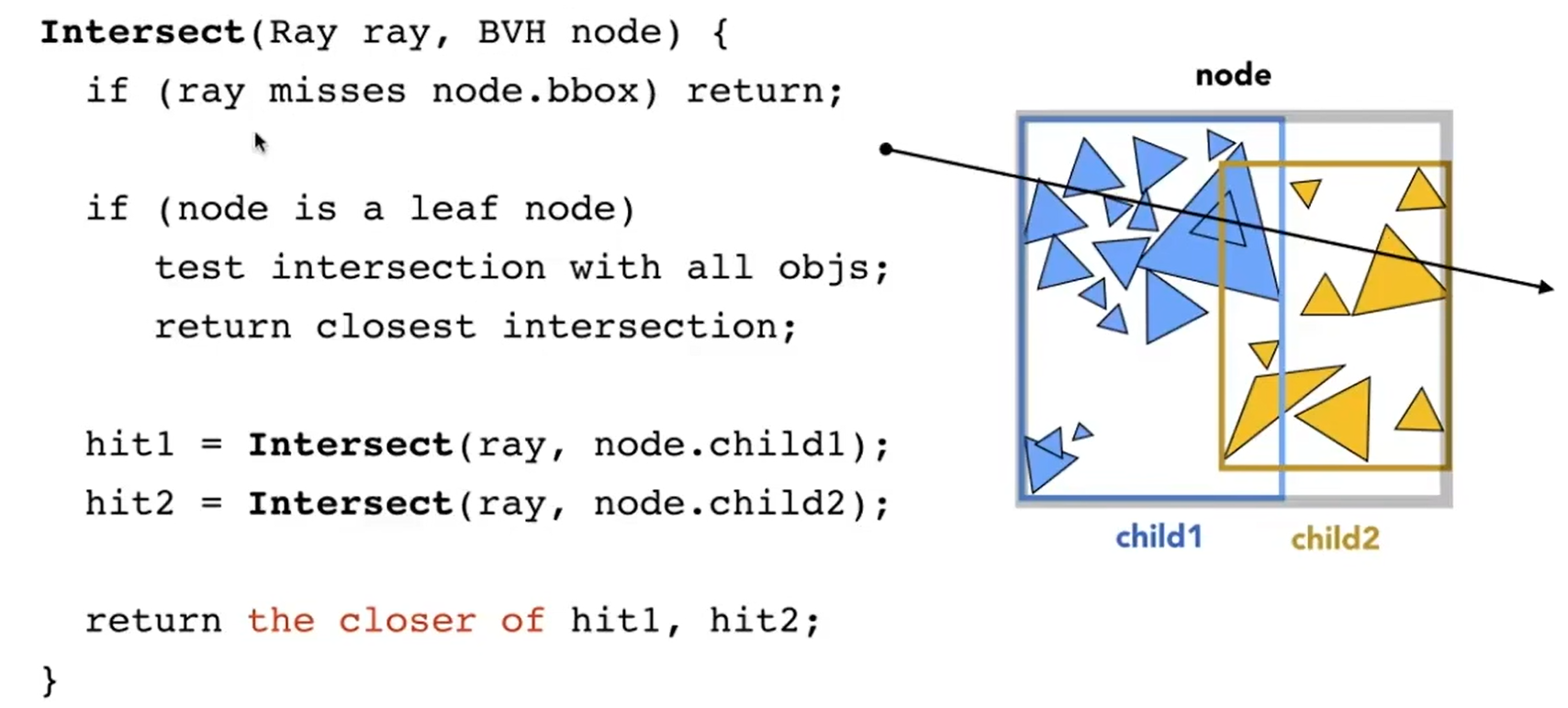 Intersect(Ray ray, BVH node) {
  if (ray misses node.bbox) return;

  if (node is a leaf node)
    test intersection with all objs;
    return closest intersection;

  hit1 = Intersect(ray, node.child1);
  hit2 = Intersect(ray, node.child2);

  return the closer of hit1, hit2;
}

node

child1

child2